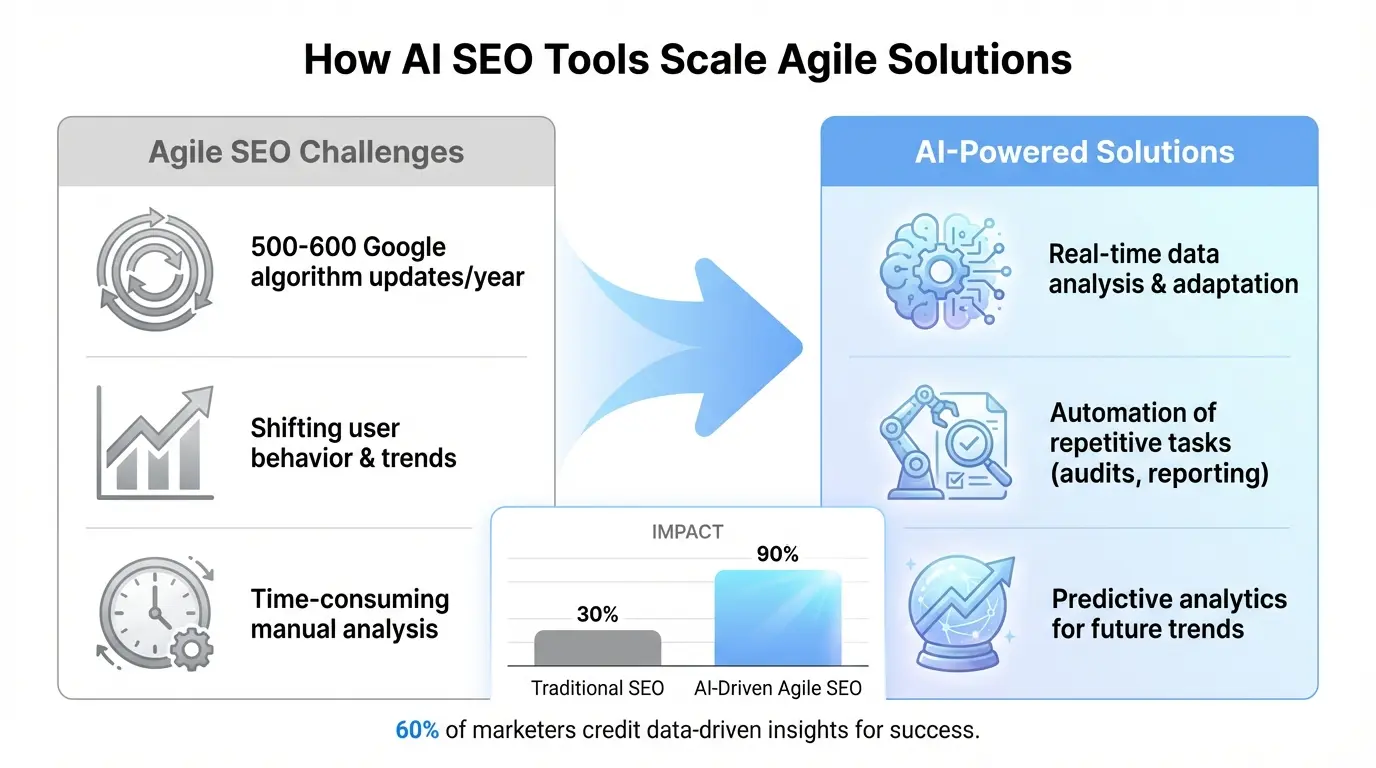 How AI SEO Tools Scale Agile Solutions

Agile SEO Challenges

500-600 Google algorithm updates/year

Shifting user behavior & trends

Time-consuming manual analysis

AI-Powered Solutions

Real-time data analysis & adaptation

Automation of repetitive tasks (audits, reporting)

Predictive analytics for future trends

IMPACT

30%

90%

Traditional SEO

AI-Driven Agile SEO

60% of marketers credit data-driven insights for success.